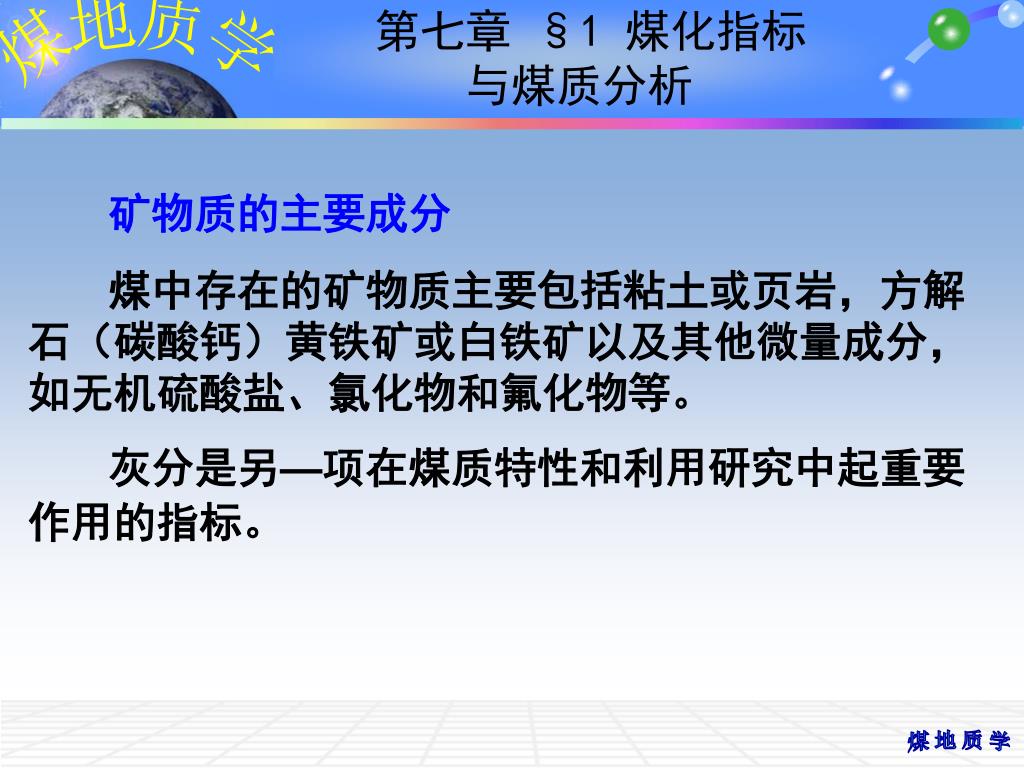 煤地质学

第七章 §1 煤化指标与煤质分析

矿物质的主要成分

煤中存在的矿物质主要包括粘土或页岩，方解石（碳酸钙）黄铁矿或白铁矿以及其他微量成分，如无机硫酸盐、氯化物和氟化物等。

灰分是另—项在煤质特性和利用研究中起重要作用的指标。

煤地质学